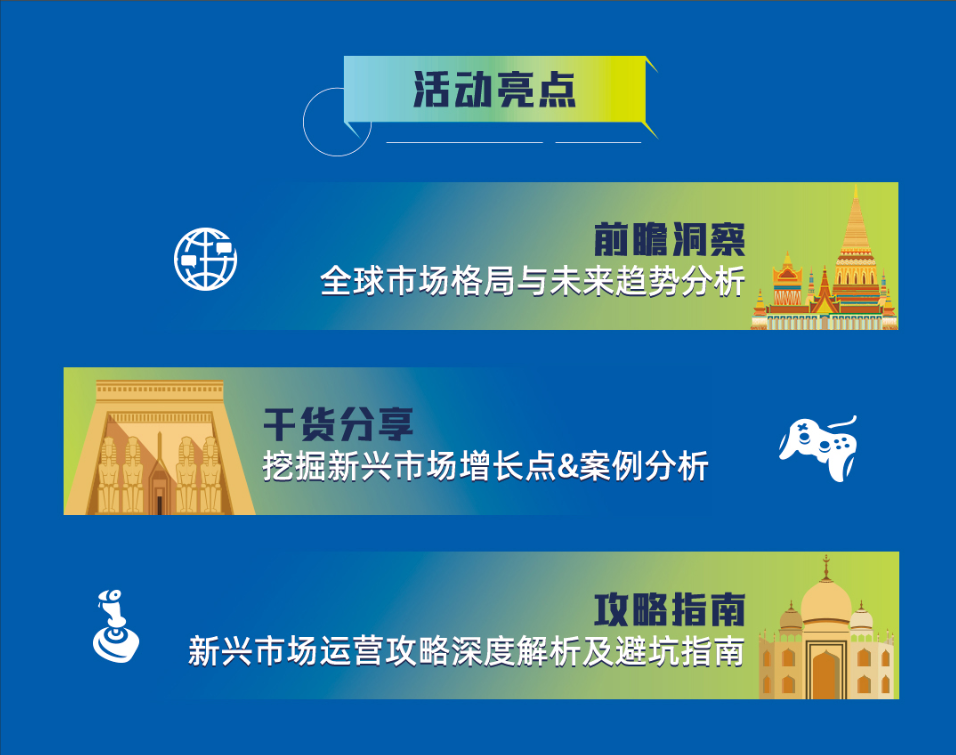 活动亮点

前瞻洞察
全球市场格局与未来趋势分析

干货分享
挖掘新兴市场增长点&案例分析

攻略指南
新兴市场运营攻略深度解析及避坑指南